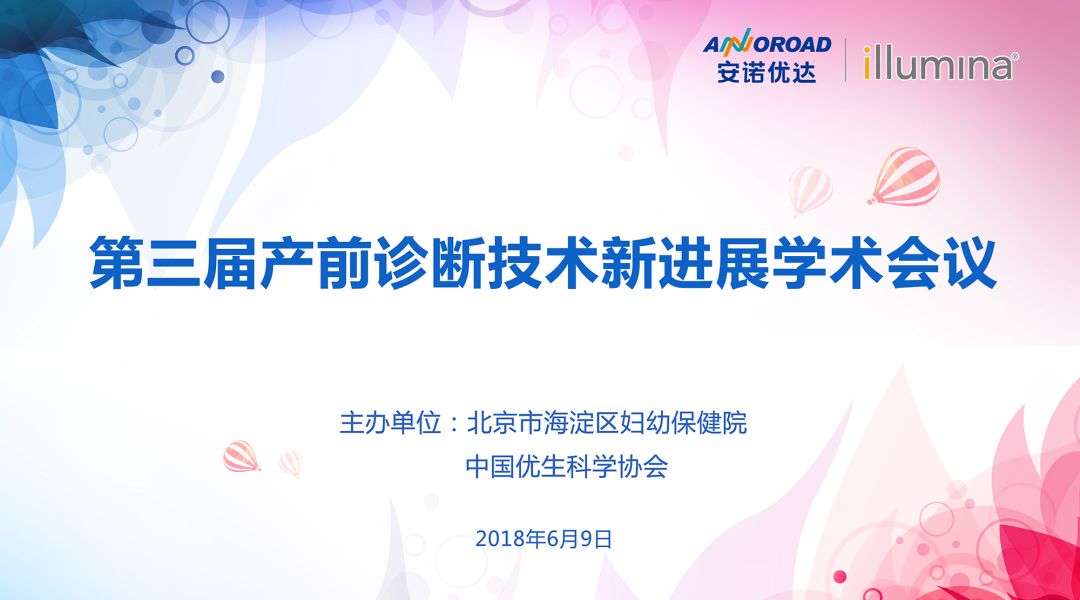 ANNOROAD
安诺优达

illumina®

第三届产前诊断技术新进展学术会议

主办单位：北京市海淀区妇幼保健院
中国优生科学协会

2018年6月9日